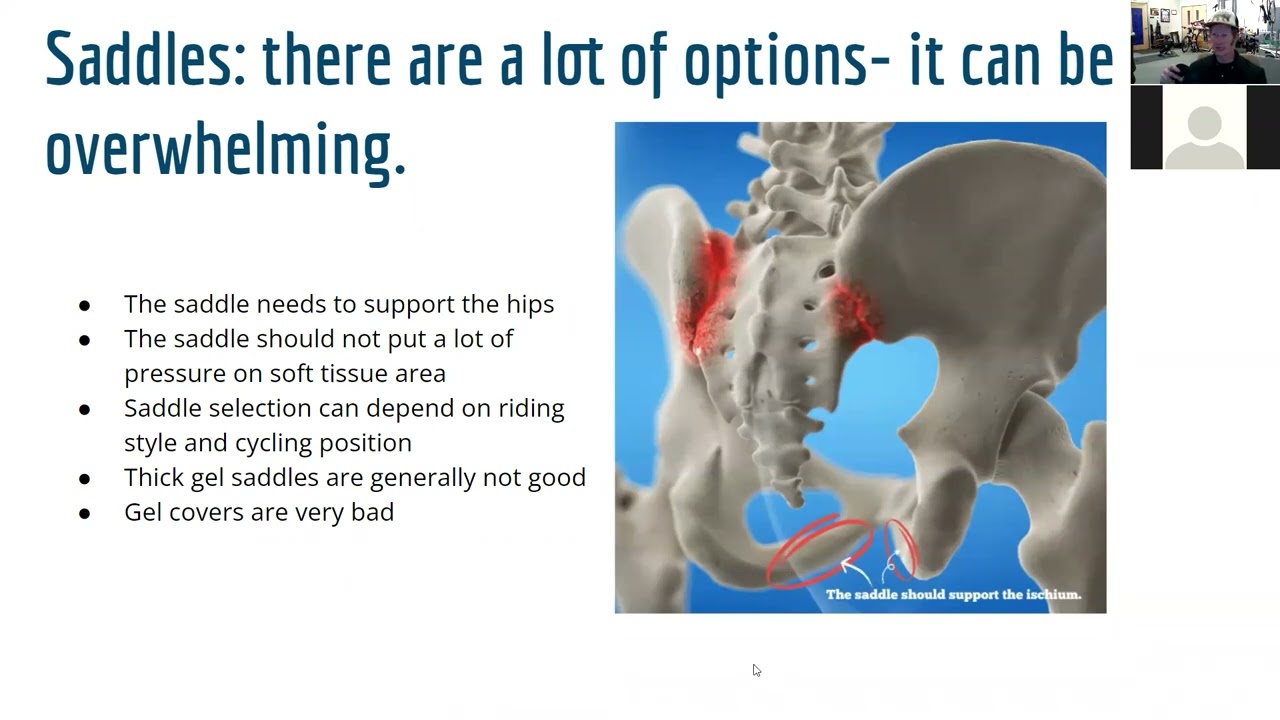 Saddles: there are a lot of options- it can be overwhelming.

- The saddle needs to support the hips
- The saddle should not put a lot of pressure on soft tissue area
- Saddle selection can depend on riding style and cycling position
- Thick gel saddles are generally not good
- Gel covers are very bad

The saddle should support the ischium.